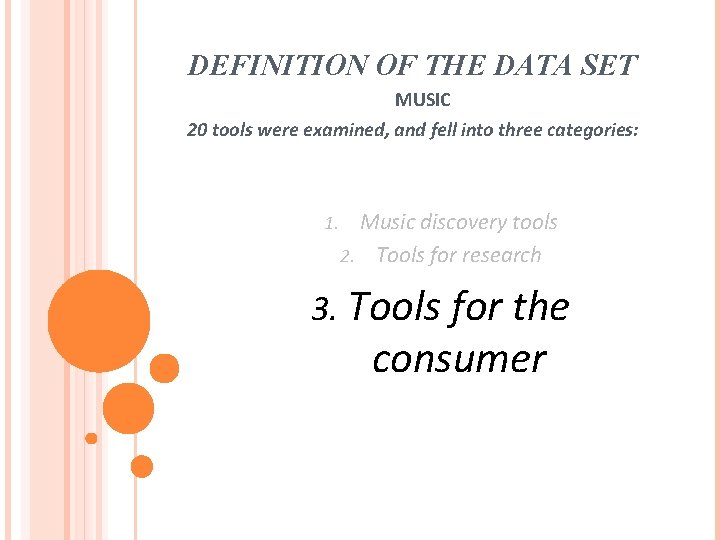 DEFINITION OF THE DATA SET
MUSIC
20 tools were examined, and fell into three categories:

1. Music discovery tools
2. Tools for research
3. Tools for the consumer